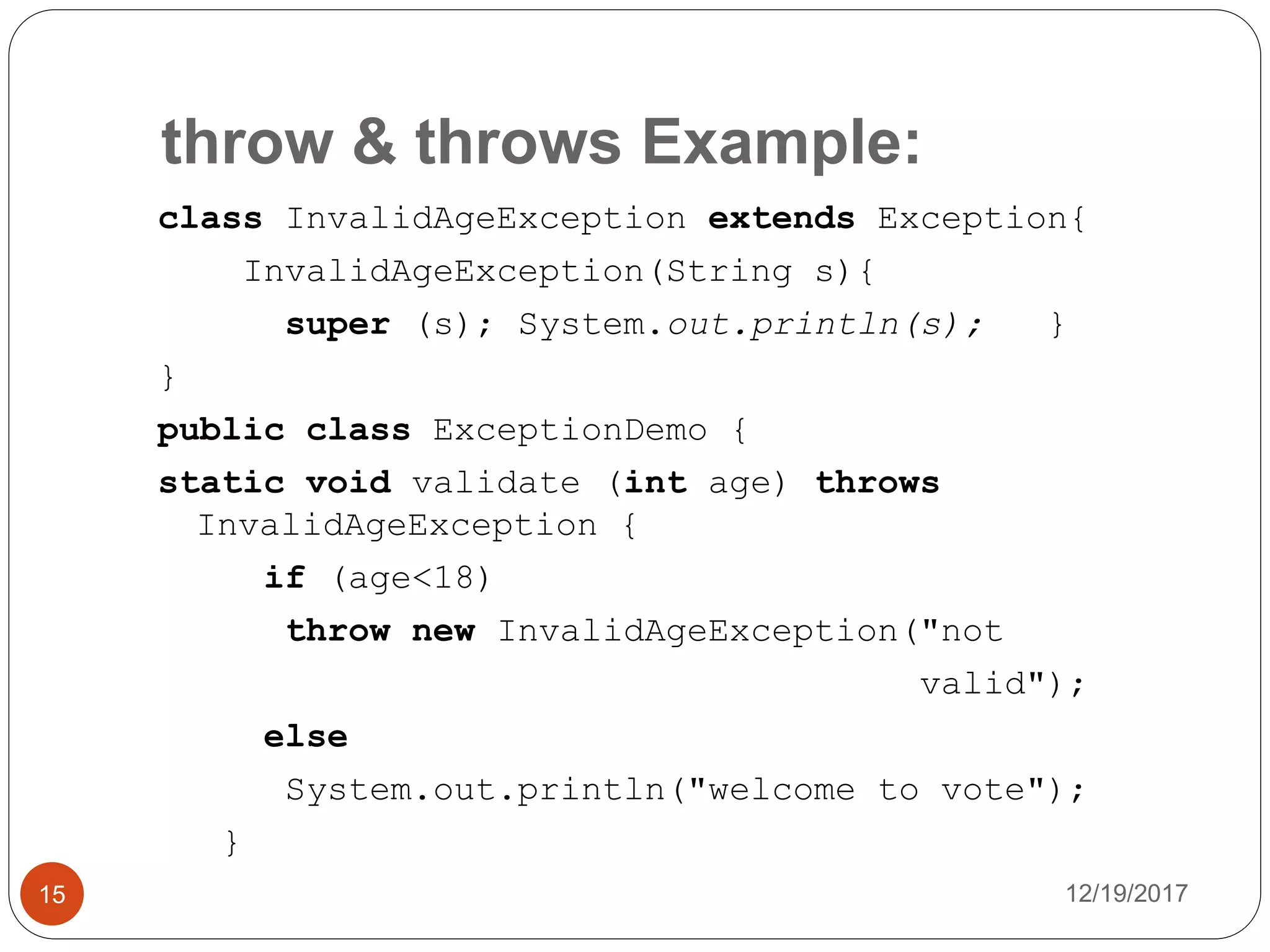 throw & throws Example:

class InvalidAgeException extends Exception{
InvalidAgeException(String s){
super (s); System.out.println(s); }
}
public class ExceptionDemo {
static void validate (int age) throws InvalidAgeException {
if (age<18)
throw new InvalidAgeException("not valid");
else
System.out.println("welcome to vote");
}

15

12/19/2017